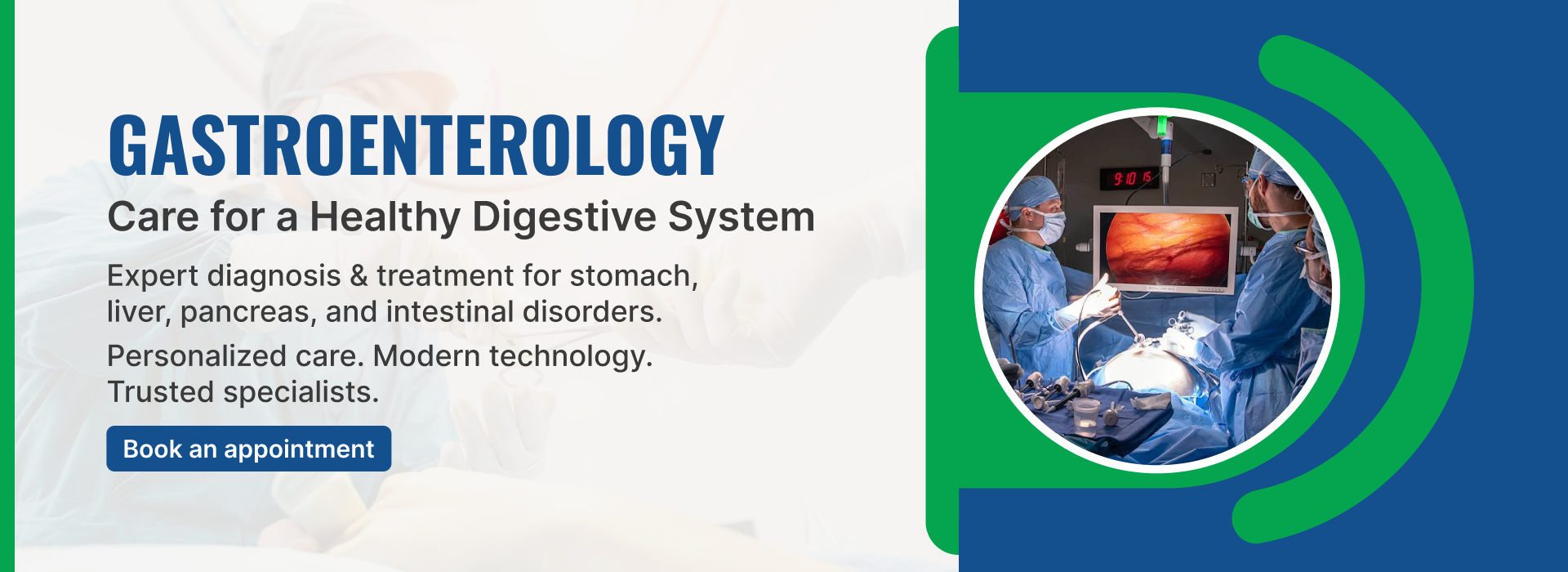 GASTROENTEROLOGY

Care for a Healthy Digestive System

Expert diagnosis & treatment for stomach, liver, pancreas, and intestinal disorders.

Personalized care. Modern technology. Trusted specialists.

Book an appointment

9:10 15